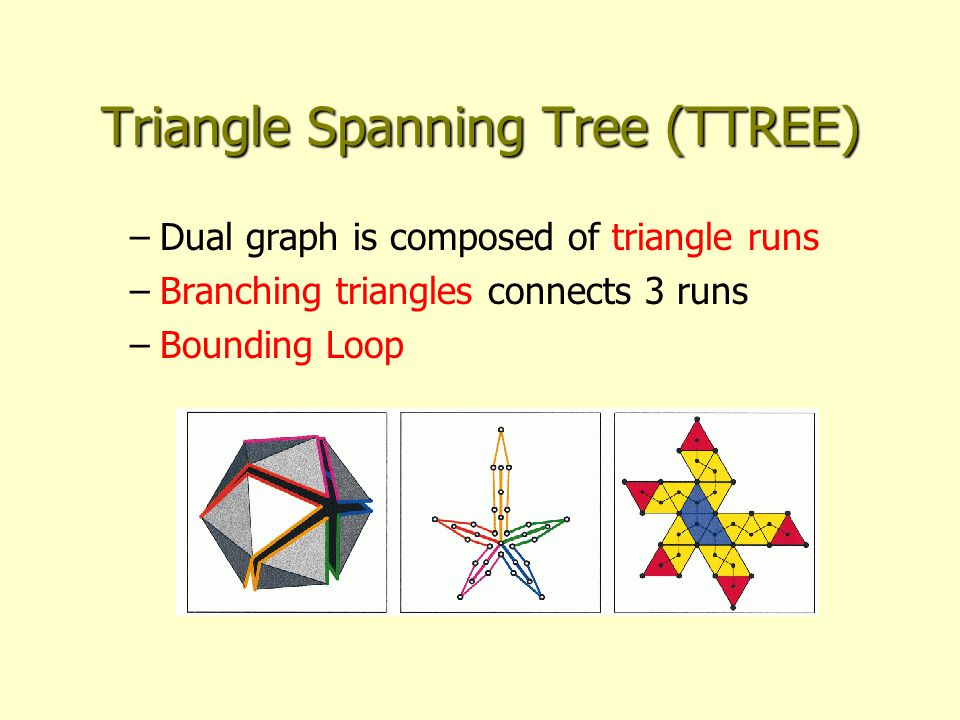 Triangle Spanning Tree (TTREE)

– Dual graph is composed of triangle runs
– Branching triangles connects 3 runs
– Bounding Loop